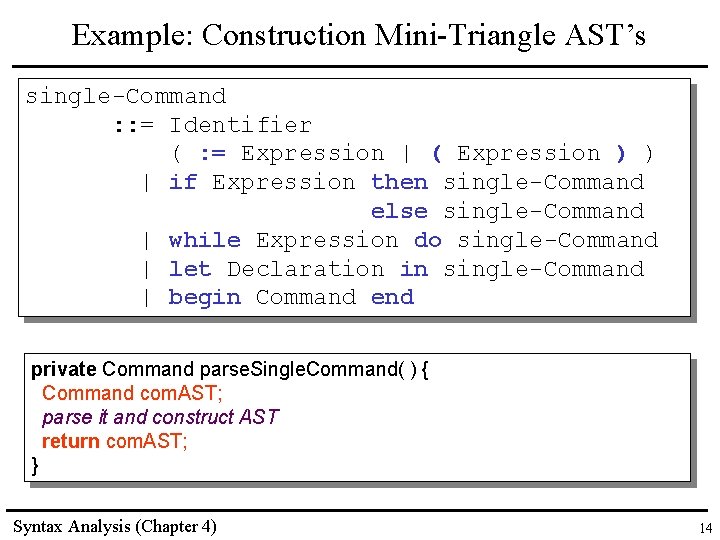 Example: Construction Mini-Triangle AST's

single-Command
      ::= Identifier
          ( := Expression | ( Expression ) )
        | if Expression then single-Command
                      else single-Command
        | while Expression do single-Command
        | let Declaration in single-Command
        | begin Command end

private Command parseSingleCommand( ) {
  Command comAST;
  parse it and construct AST
  return comAST;
}

Syntax Analysis (Chapter 4)

14